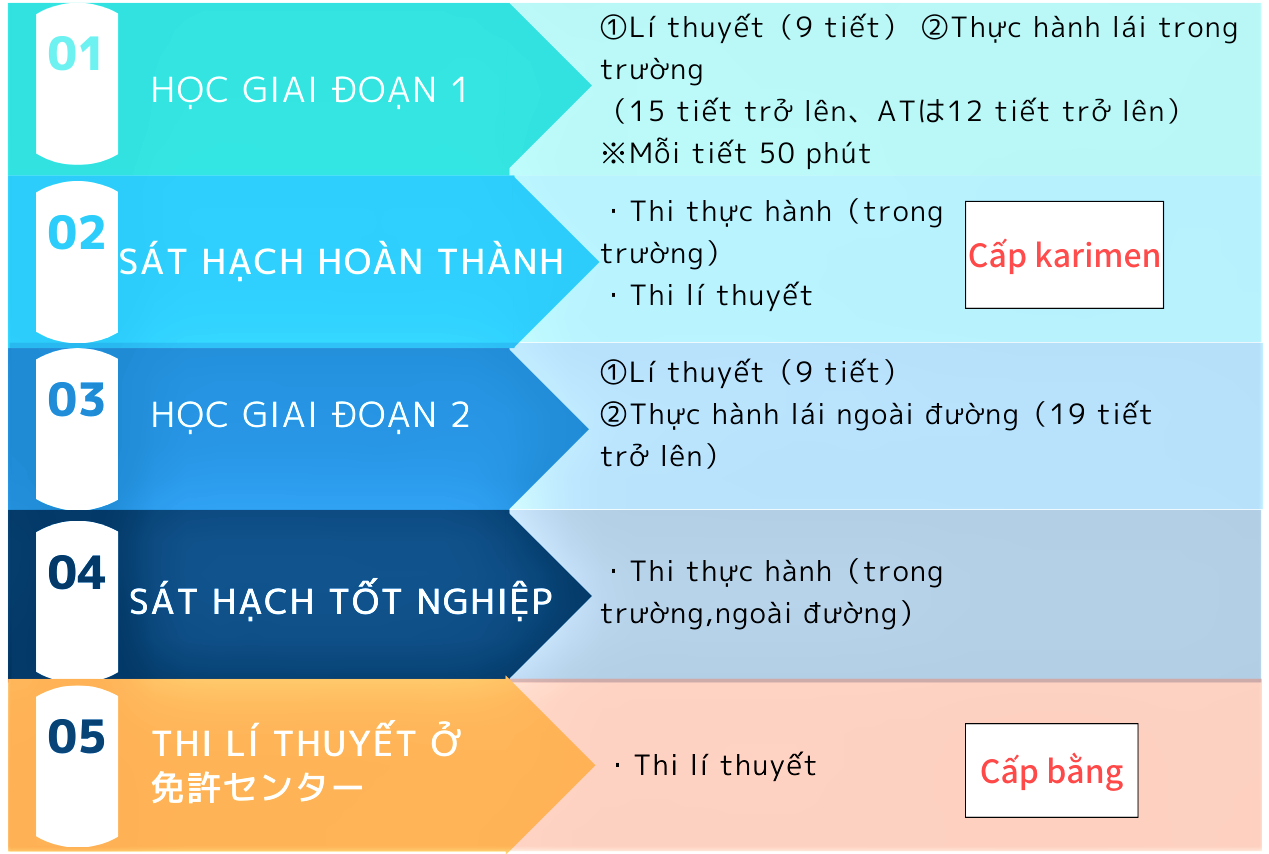 01

HỌC GIAI ĐOẠN 1

①Lí thuyết（9 tiết） ②Thực hành lái trong trường
（15 tiết trở lên、ATは12 tiết trở lên）
※Mỗi tiết 50 phút

02

SÁT HẠCH HOÀN THÀNH

・Thi thực hành（trong trường）
・Thi lí thuyết

Cấp karimen

03

HỌC GIAI ĐOẠN 2

①Lí thuyết（9 tiết）
②Thực hành lái ngoài đường（19 tiết trở lên）

04

SÁT HẠCH TỐT NGHIỆP

・Thi thực hành（trong trường,ngoài đường）

05

THI LÍ THUYẾT Ở 免許センター

・Thi lí thuyết

Cấp bằng